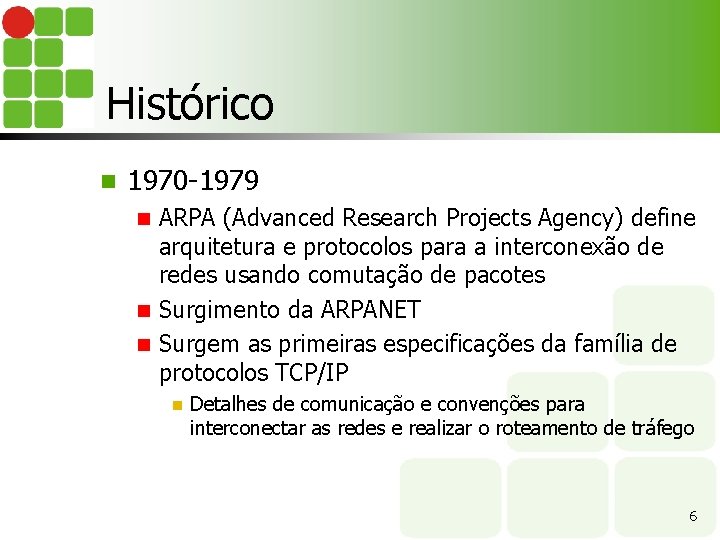 Histórico

1970-1979

ARPA (Advanced Research Projects Agency) define arquitetura e protocolos para a interconexão de redes usando comutação de pacotes

Surgimento da ARPANET

Surgem as primeiras especificações da família de protocolos TCP/IP

Detalhes de comunicação e convenções para interconectar as redes e realizar o roteamento de tráfego

6